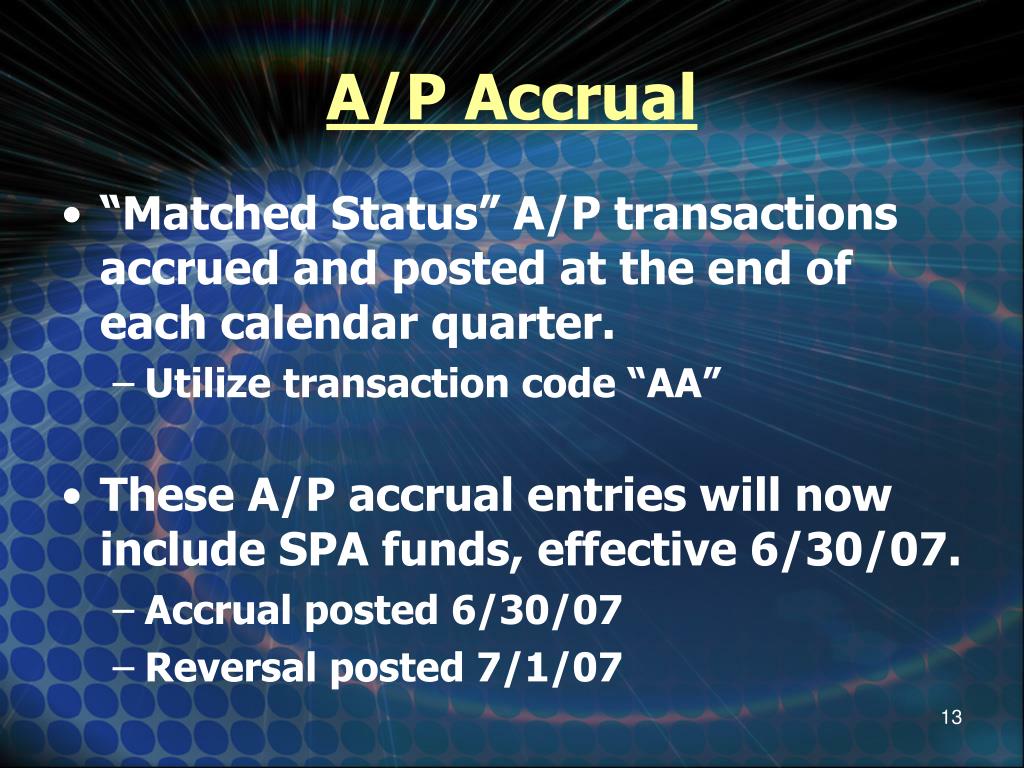 A/P Accrual

• “Matched Status” A/P transactions accrued and posted at the end of each calendar quarter.
– Utilize transaction code “AA”

• These A/P accrual entries will now include SPA funds, effective 6/30/07.
– Accrual posted 6/30/07
– Reversal posted 7/1/07

13